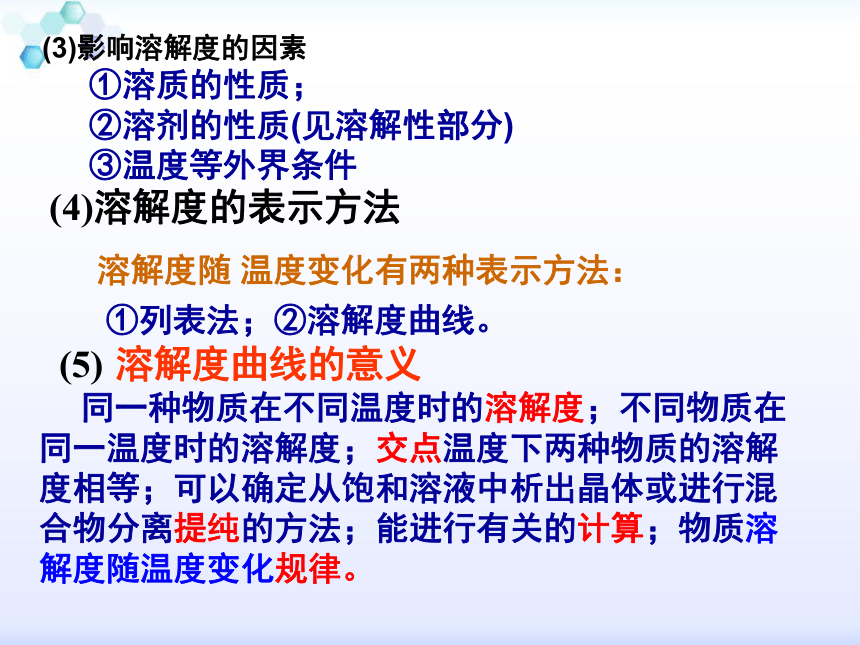 (3)影响溶解度的因素
①溶质的性质；
②溶剂的性质(见溶解性部分)
③温度等外界条件
(4)溶解度的表示方法

溶解度随 温度变化有两种表示方法：

①列表法；②溶解度曲线。

(5) 溶解度曲线的意义

同一种物质在不同温度时的溶解度；不同物质在同一温度时的溶解度；交点温度下两种物质的溶解度相等；可以确定从饱和溶液中析出晶体或进行混合物分离提纯的方法；能进行有关的计算；物质溶解度随温度变化规律。